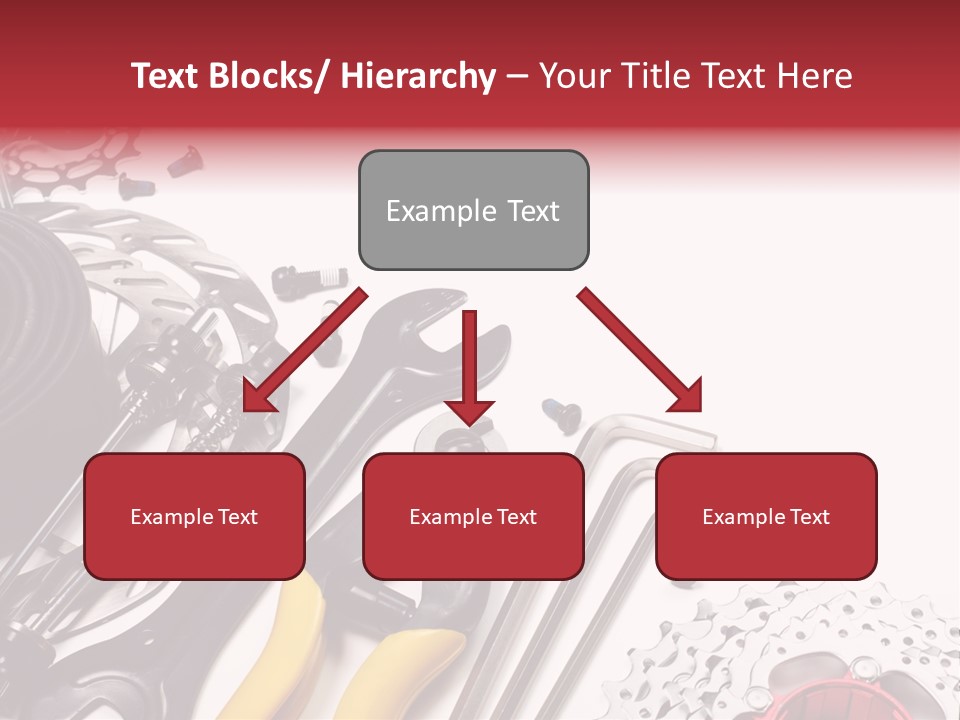 Text Blocks/ Hierarchy – Your Title Text Here

Example Text

Example Text

Example Text

Example Text